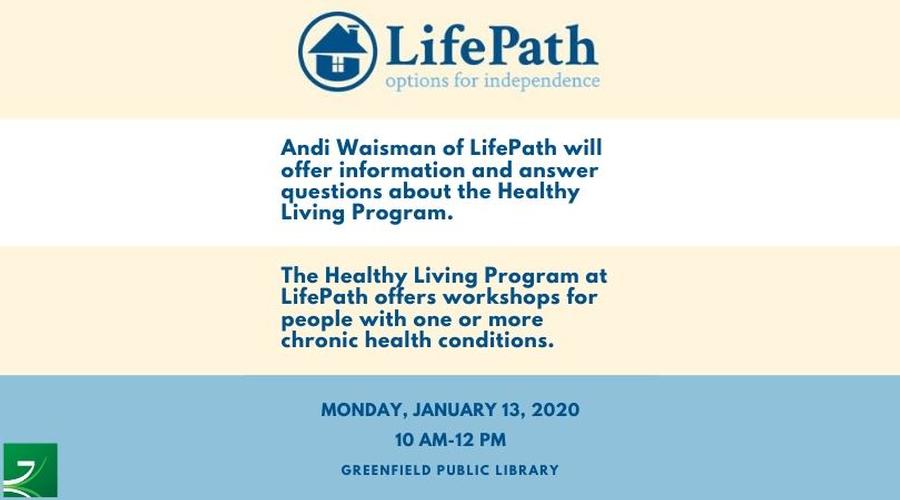 LifePath
options for independence

Andi Waisman of LifePath will offer information and answer questions about the Healthy Living Program.

The Healthy Living Program at LifePath offers workshops for people with one or more chronic health conditions.

MONDAY, JANUARY 13, 2020
10 AM-12 PM
GREENFIELD PUBLIC LIBRARY